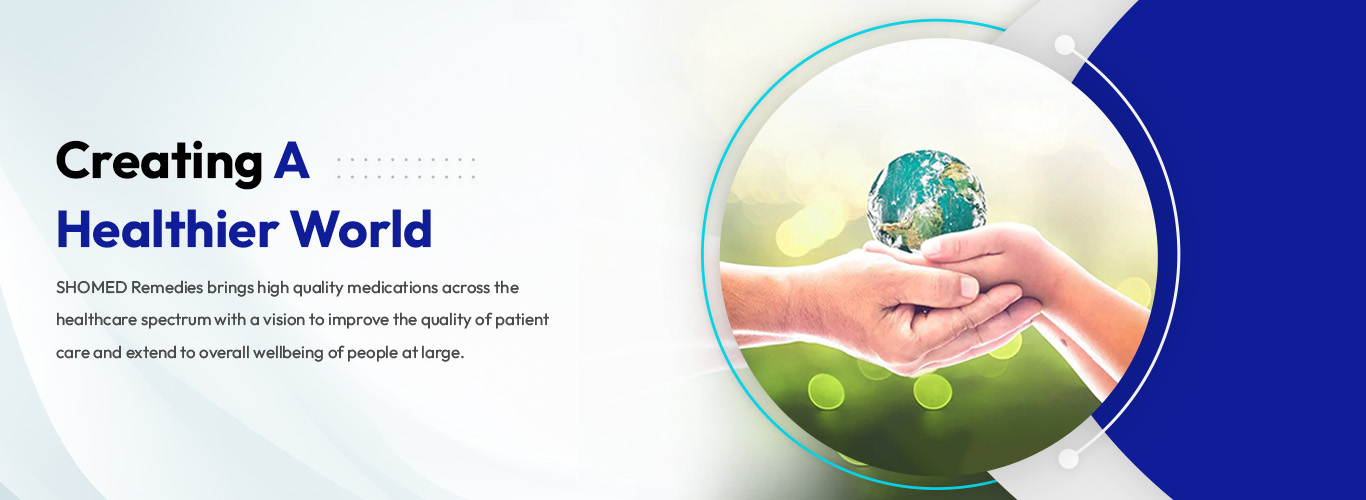 Creating A
Healthier World

SHOMED Remedies brings high quality medications across the healthcare spectrum with a vision to improve the quality of patient care and extend to overall wellbeing of people at large.